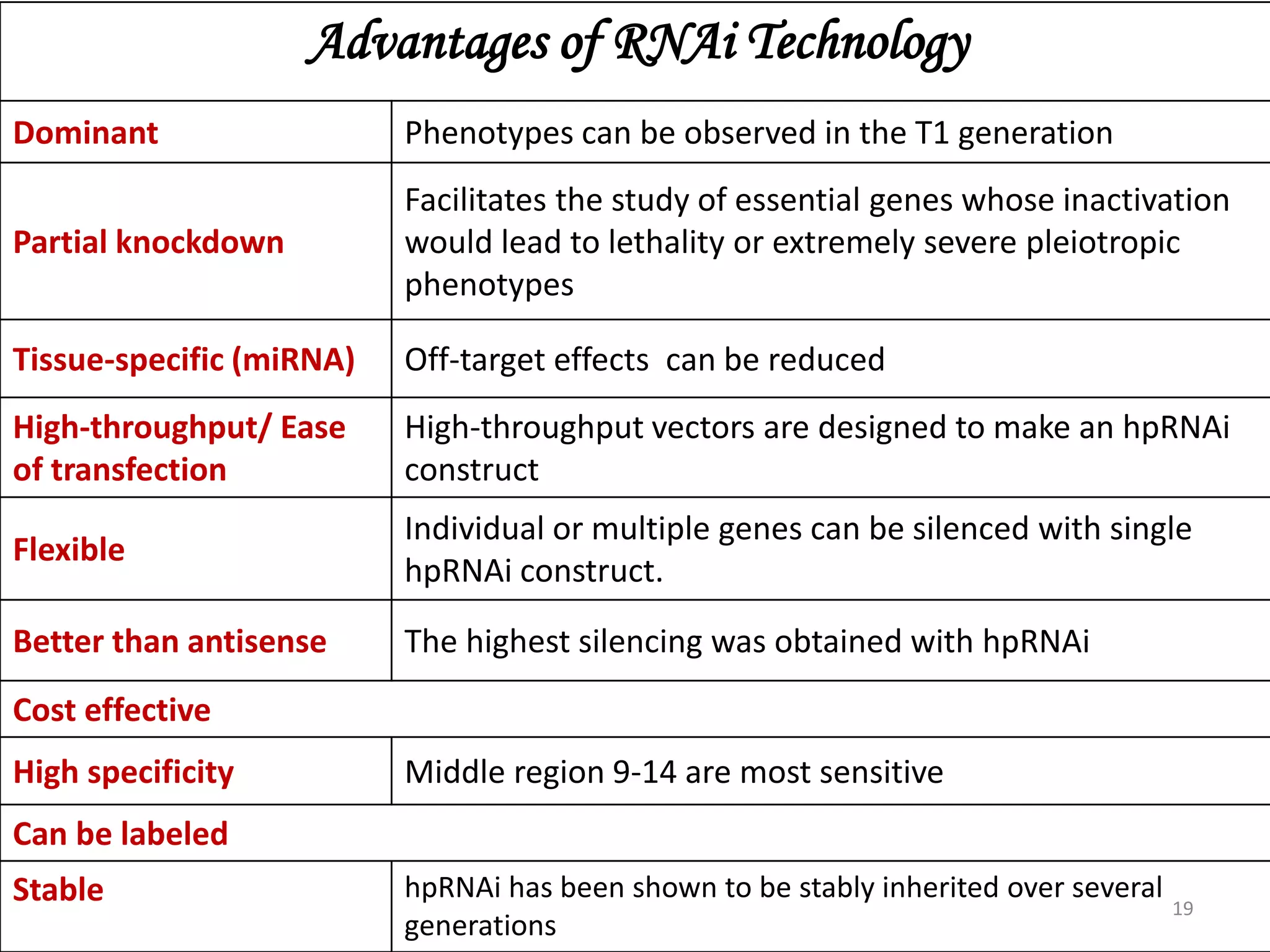 Advantages of RNAi Technology

| | |
|---|---|
| Dominant | Phenotypes can be observed in the T1 generation |
| Partial knockdown | Facilitates the study of essential genes whose inactivation would lead to lethality or extremely severe pleiotropic phenotypes |
| Tissue-specific (miRNA) | Off-target effects  can be reduced |
| High-throughput/ Ease of transfection | High-throughput vectors are designed to make an hpRNAi construct |
| Flexible | Individual or multiple genes can be silenced with single hpRNAi construct. |
| Better than antisense | The highest silencing was obtained with hpRNAi |
| Cost effective | |
| High specificity | Middle region 9-14 are most sensitive |
| Can be labeled | |
| Stable | hpRNAi has been shown to be stably inherited over several generations |

19